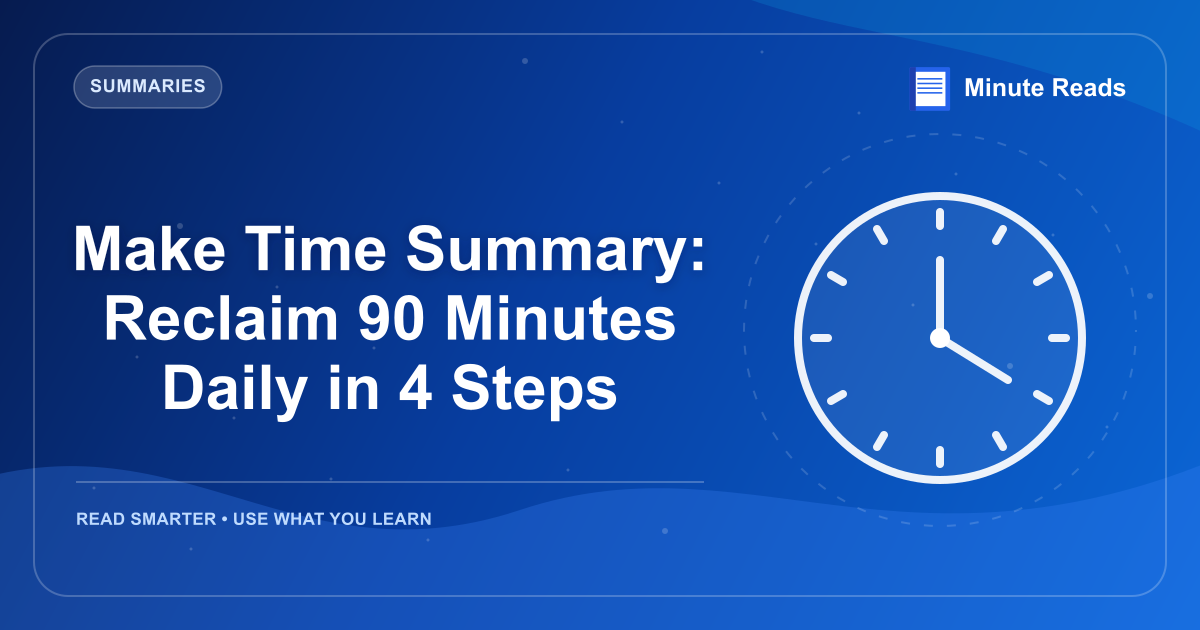 SUMMARIES

Minute Reads

Make Time Summary: Reclaim 90 Minutes Daily in 4 Steps

READ SMARTER • USE WHAT YOU LEARN